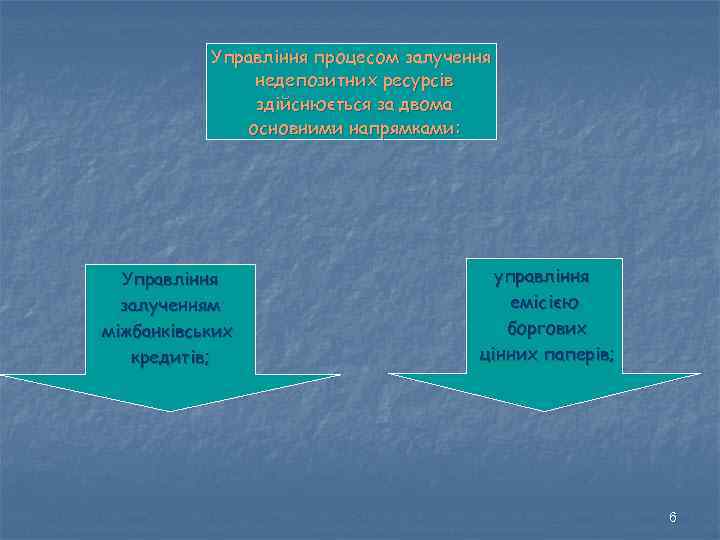 Управління процесом залучення недепозитних ресурсів здійснюється за двома основними напрямками:

Управління залученням міжбанківських кредитів;

управління емісією боргових цінних паперів;

6